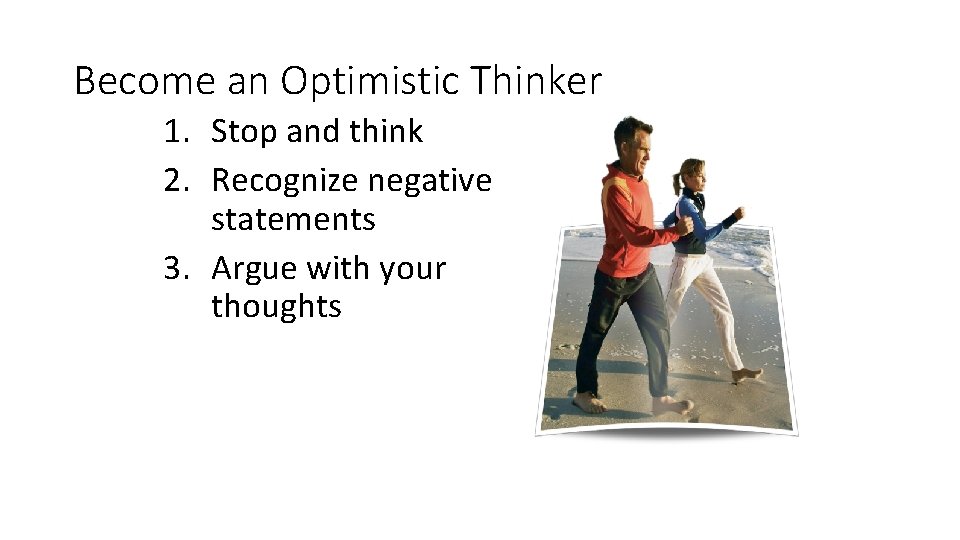 Become an Optimistic Thinker

1. Stop and think
2. Recognize negative statements
3. Argue with your thoughts